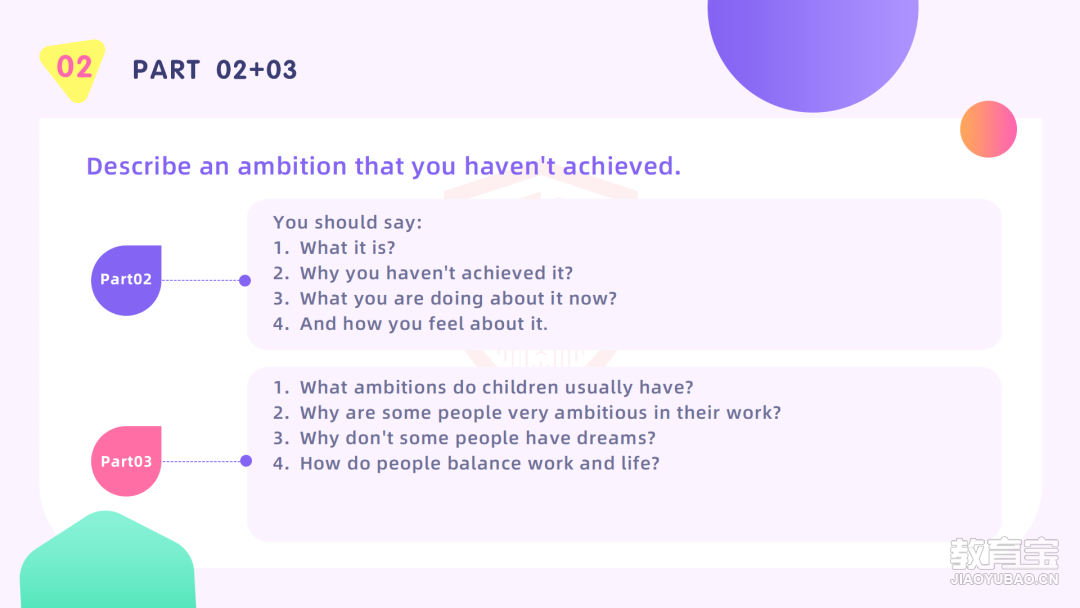 02

PART 02+03

Describe an ambition that you haven't achieved.

Part02

You should say:
1. What it is?
2. Why you haven't achieved it?
3. What you are doing about it now?
4. And how you feel about it.

Part03

1. What ambitions do children usually have?
2. Why are some people very ambitious in their work?
3. Why don't some people have dreams?
4. How do people balance work and life?

教育宝
JIAOYUBAO.CN